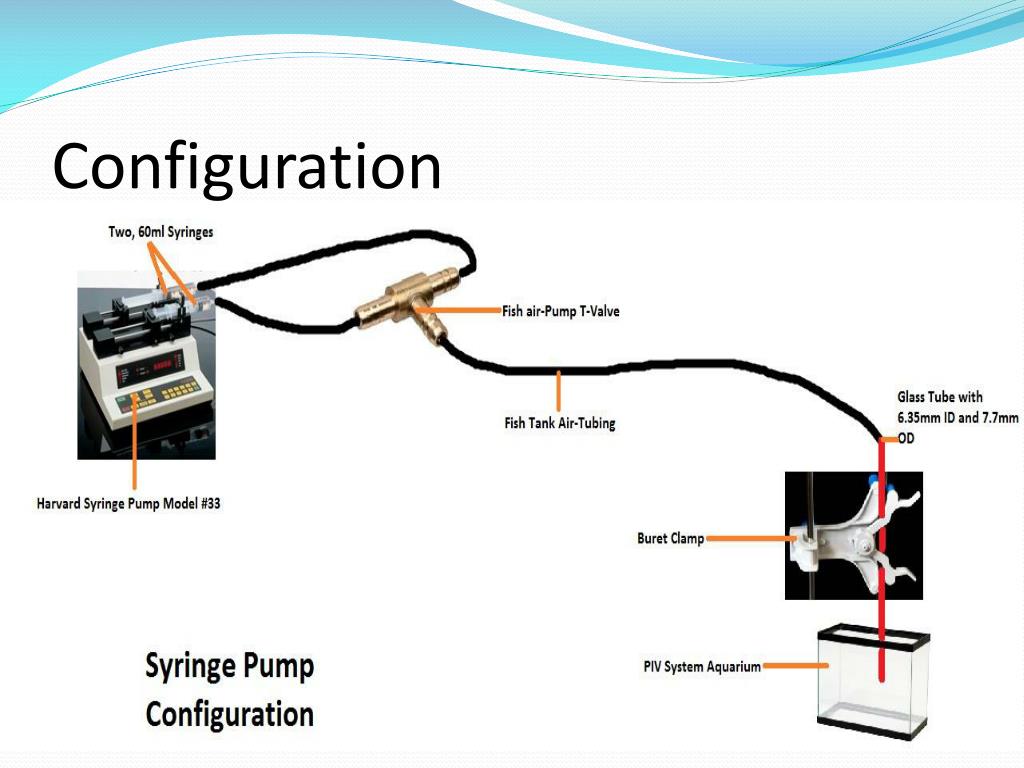 Configuration

Two, 60ml Syringes

Fish air-Pump T-Valve

Fish Tank Air-Tubing

Glass Tube with 6.35mm ID and 7.7mm OD

Harvard Syringe Pump Model #33

Buret Clamp

PIV System Aquarium

Syringe Pump Configuration